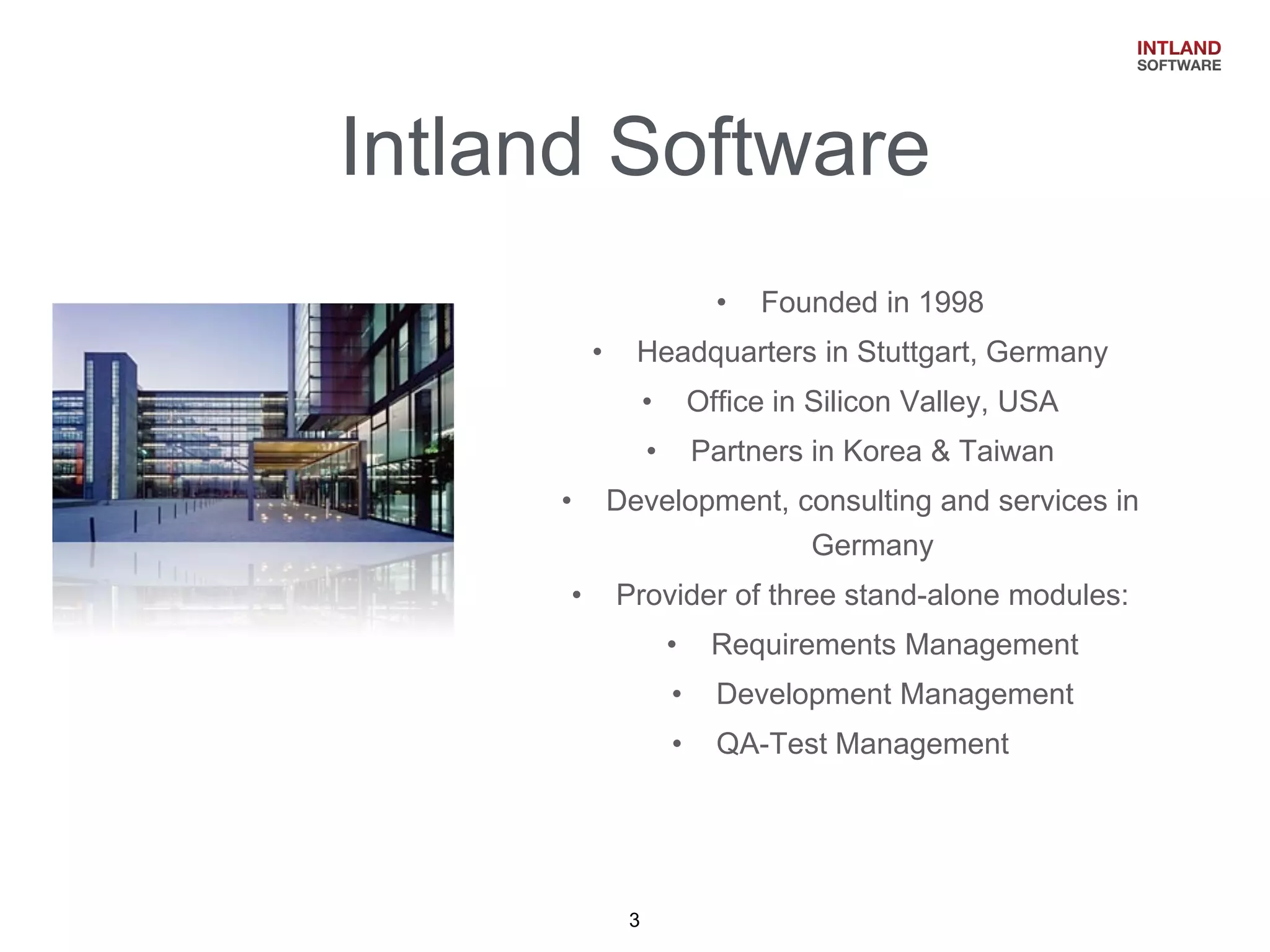 INTLAND
SOFTWARE

Intland Software

• Founded in 1998
• Headquarters in Stuttgart, Germany
• Office in Silicon Valley, USA
• Partners in Korea & Taiwan
• Development, consulting and services in Germany
• Provider of three stand-alone modules:
  • Requirements Management
  • Development Management
  • QA-Test Management

3